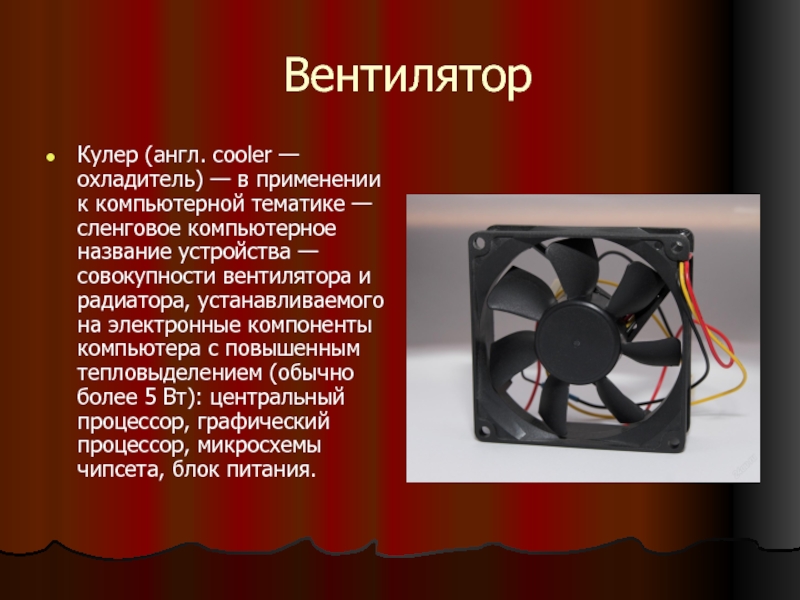 Вентилятор

Кулер (англ. cooler — охладитель) — в применении к компьютерной тематике — сленговое компьютерное название устройства — совокупности вентилятора и радиатора, устанавливаемого на электронные компоненты компьютера с повышенным тепловыделением (обычно более 5 Вт): центральный процессор, графический процессор, микросхемы чипсета, блок питания.